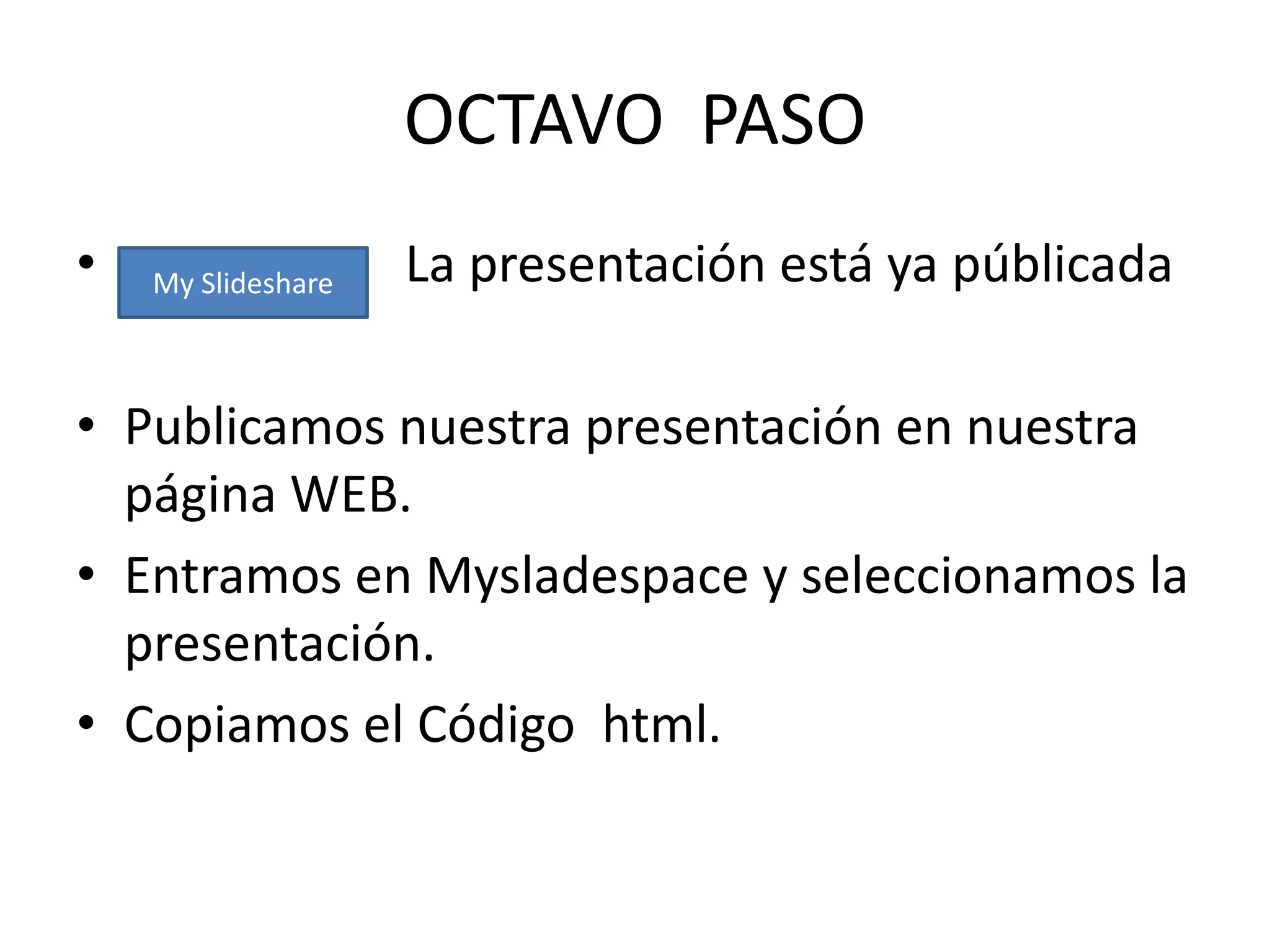 OCTAVO PASO

• My Slideshare La presentación está ya públicada

• Publicamos nuestra presentación en nuestra página WEB.
• Entramos en Mysladespace y seleccionamos la presentación.
• Copiamos el Código html.